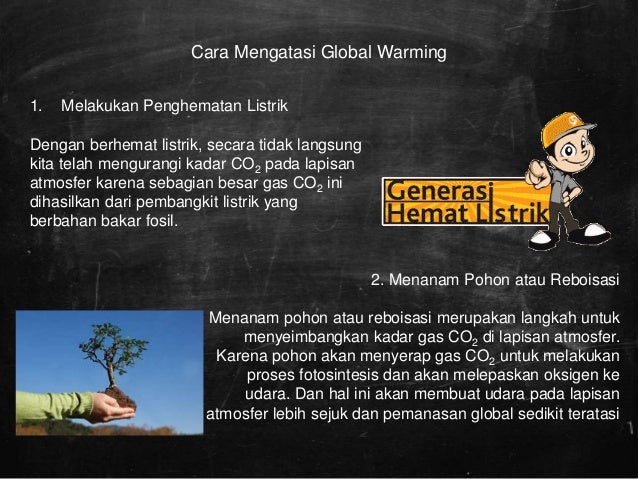 Cara Mengatasi Global Warming

1. Melakukan Penghematan Listrik

Dengan berhemat listrik, secara tidak langsung kita telah mengurangi kadar $CO_2$ pada lapisan atmosfer karena sebagian besar gas $CO_2$ ini dihasilkan dari pembangkit listrik yang berbahan bakar fosil.

Generasi Hemat Listrik

2. Menanam Pohon atau Reboisasi

Menanam pohon atau reboisasi merupakan langkah untuk menyeimbangkan kadar gas $CO_2$ di lapisan atmosfer. Karena pohon akan menyerap gas $CO_2$ untuk melakukan proses fotosintesis dan akan melepaskan oksigen ke udara. Dan hal ini akan membuat udara pada lapisan atmosfer lebih sejuk dan pemanasan global sedikit teratasi